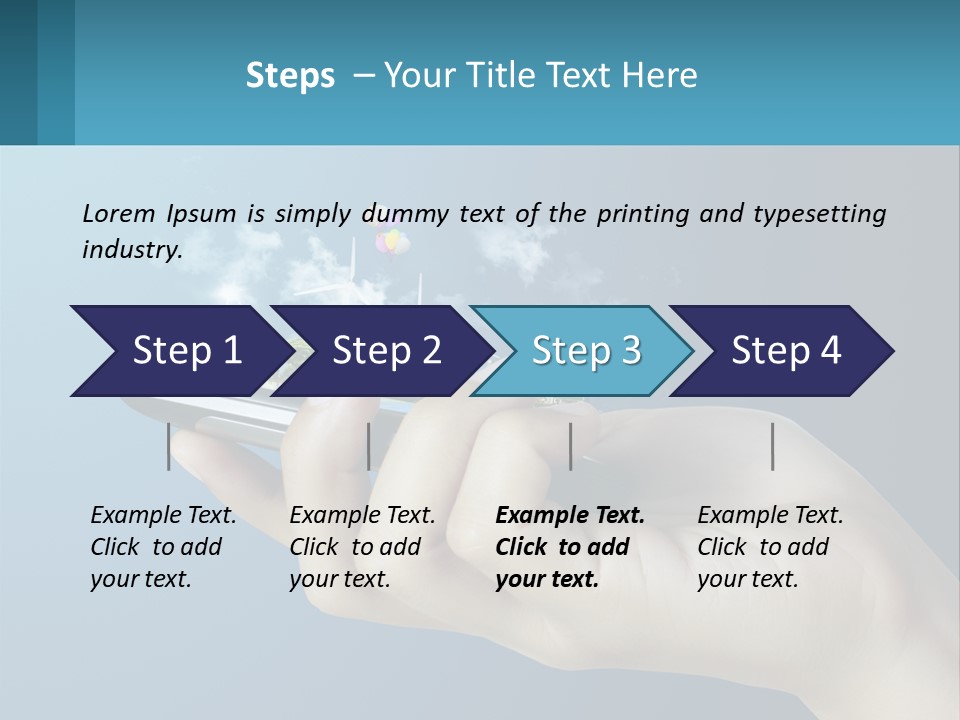 Steps – Your Title Text Here

Lorem Ipsum is simply dummy text of the printing and typesetting industry.

Step 1

Step 2

Step 3

Step 4

Example Text. Click to add your text.

Example Text. Click to add your text.

Example Text. Click to add your text.

Example Text. Click to add your text.